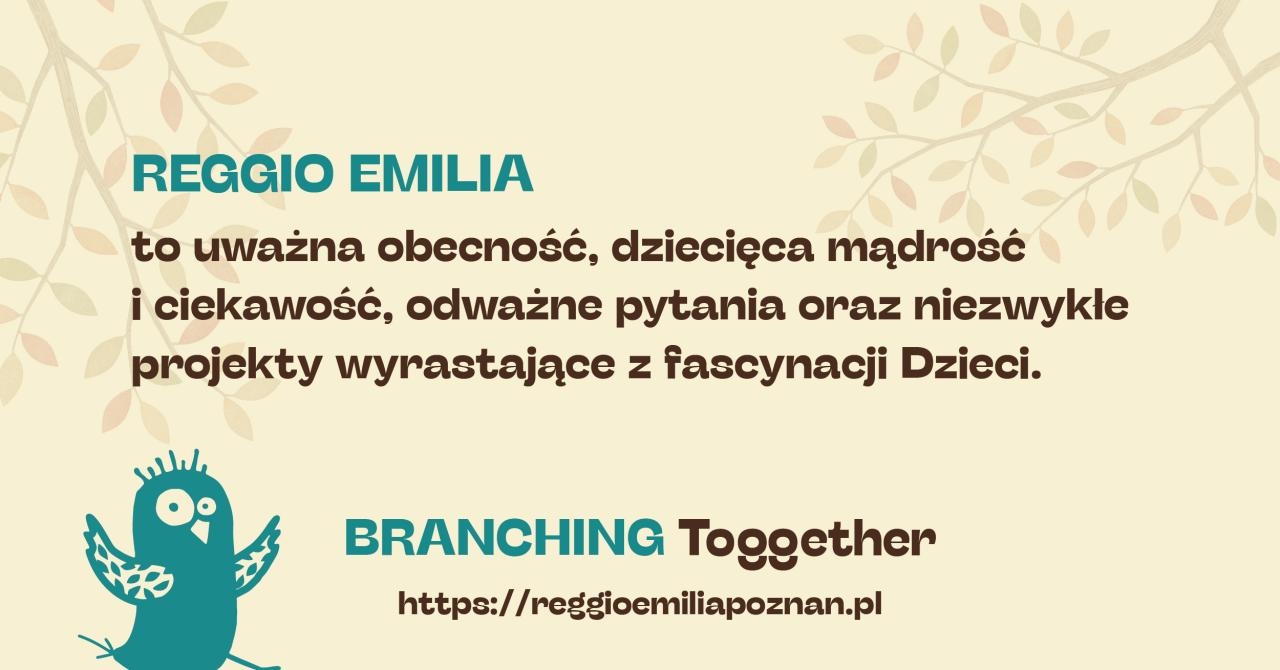 REGGIO EMILIA

to uważna obecność, dziecięca mądrość i ciekawość, odważne pytania oraz niezwykłe projekty wyrastające z fascynacji Dzieci.

BRANCHING Toggether

https://reggioemiliapoznan.pl